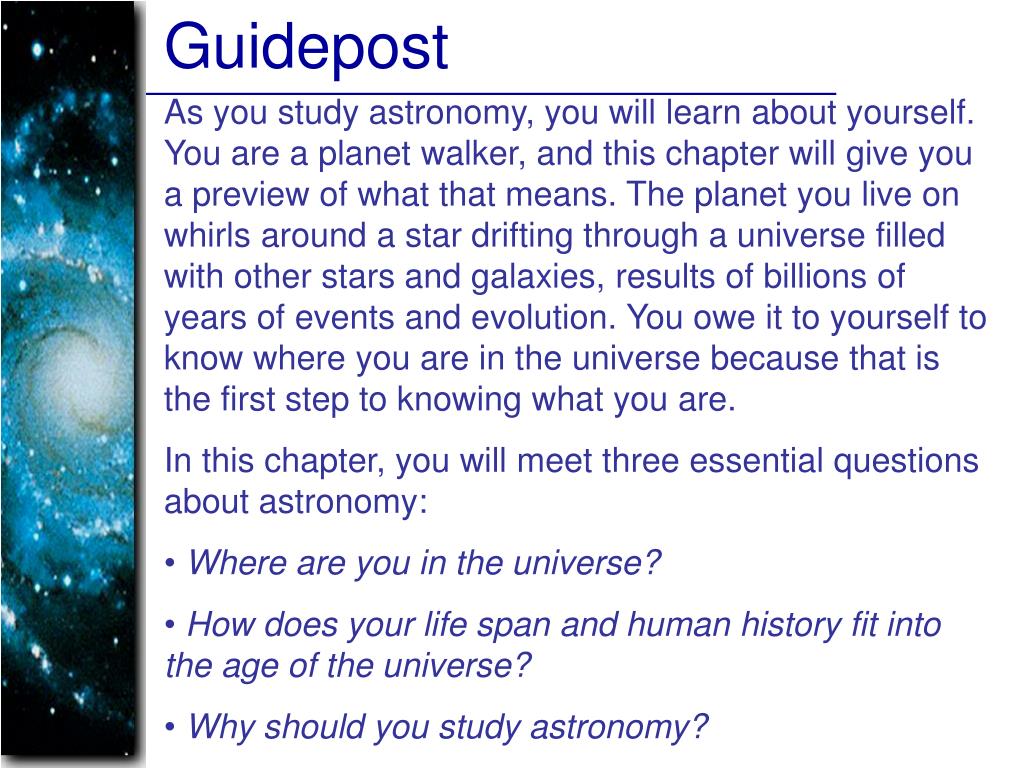 Guidepost

As you study astronomy, you will learn about yourself. You are a planet walker, and this chapter will give you a preview of what that means. The planet you live on whirls around a star drifting through a universe filled with other stars and galaxies, results of billions of years of events and evolution. You owe it to yourself to know where you are in the universe because that is the first step to knowing what you are.

In this chapter, you will meet three essential questions about astronomy:

• Where are you in the universe?

• How does your life span and human history fit into the age of the universe?

• Why should you study astronomy?